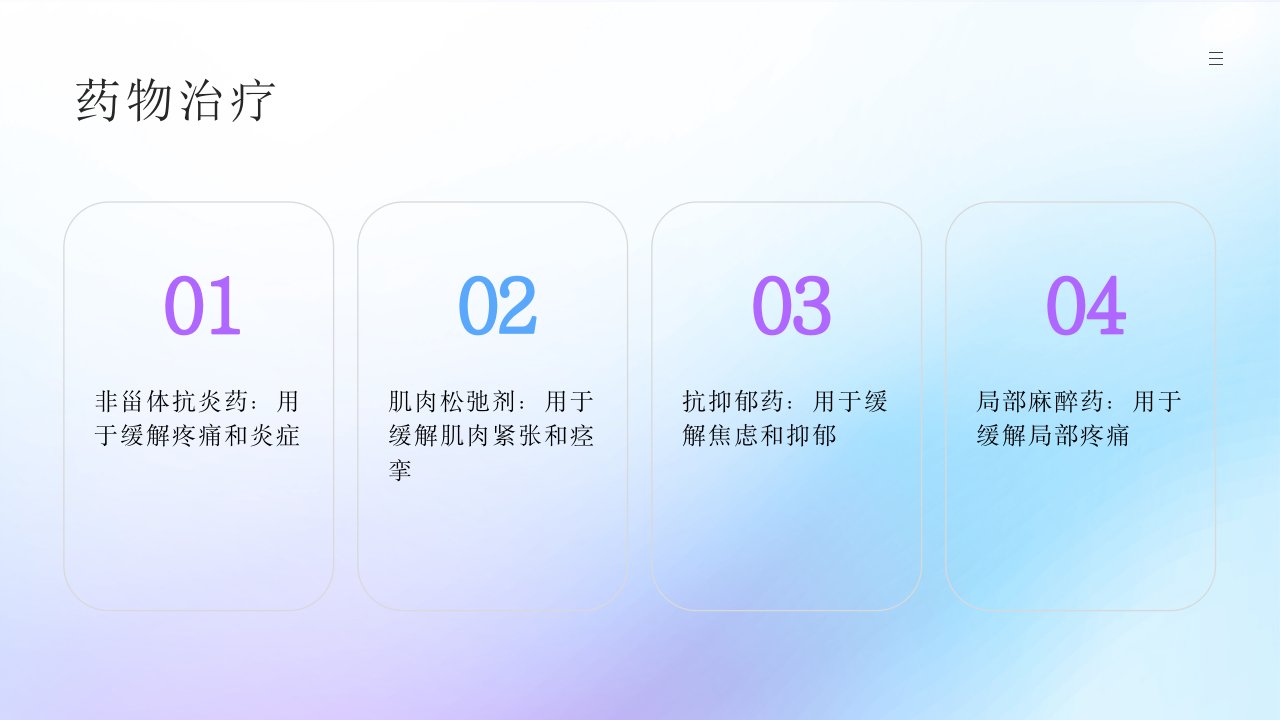 药物治疗

01

非甾体抗炎药：用于缓解疼痛和炎症

02

肌肉松弛剂：用于缓解肌肉紧张和痉挛

03

抗抑郁药：用于缓解焦虑和抑郁

04

局部麻醉药：用于缓解局部疼痛